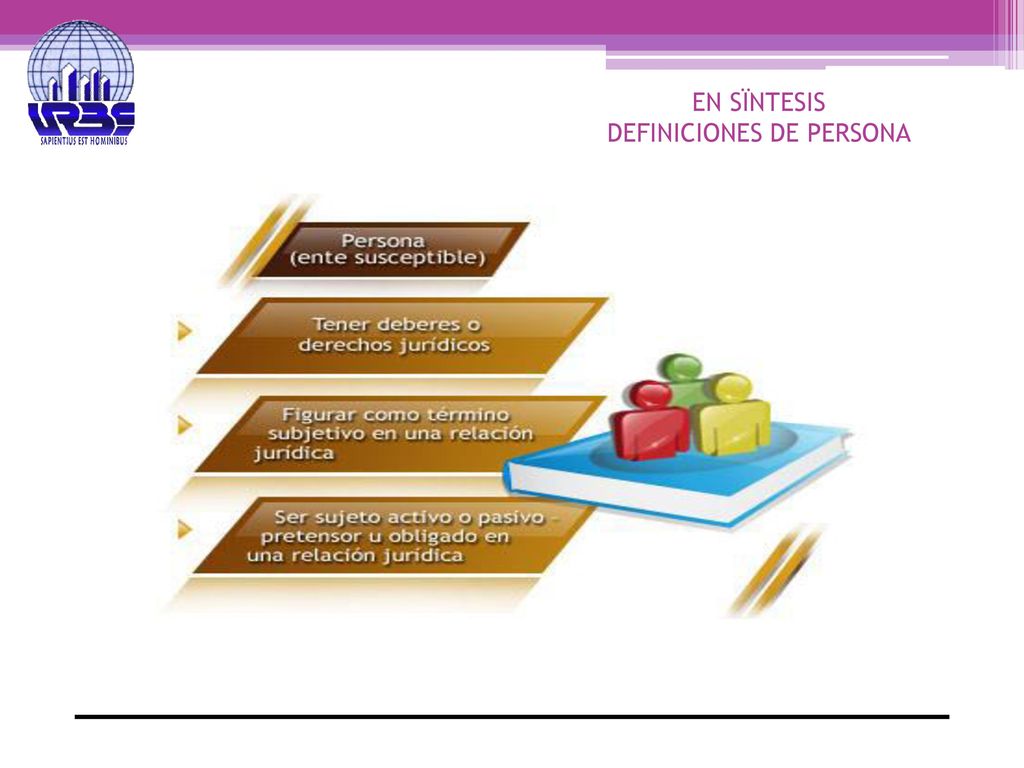 URBE
SAPIENTIUS EST HOMINIBUS

EN SÏNTESIS
DEFINICIONES DE PERSONA

Persona
(ente susceptible)

Tener deberes o derechos jurídicos

Figurar como término subjetivo en una relación jurídica

Ser sujeto activo o pasivo - pretensor u obligado en una relación jurídica